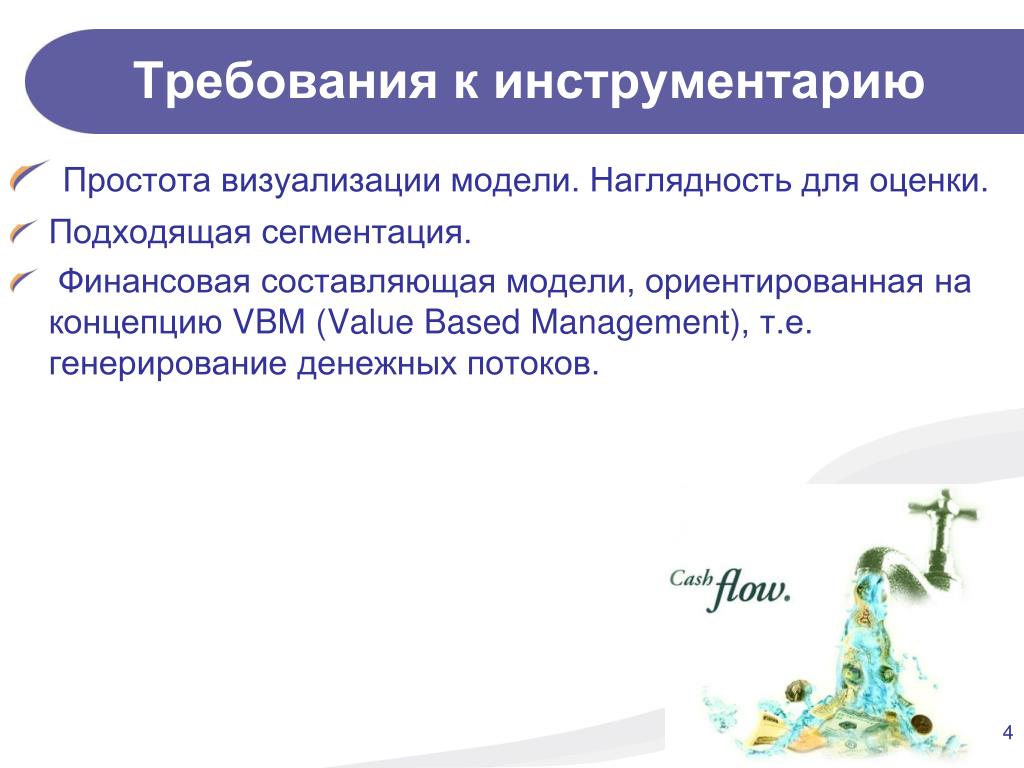 Требования к инструментарию

Простота визуализации модели. Наглядность для оценки.

Подходящая сегментация.

Финансовая составляющая модели, ориентированная на концепцию VBM (Value Based Management), т.е. генерирование денежных потоков.

Cash flow.

4